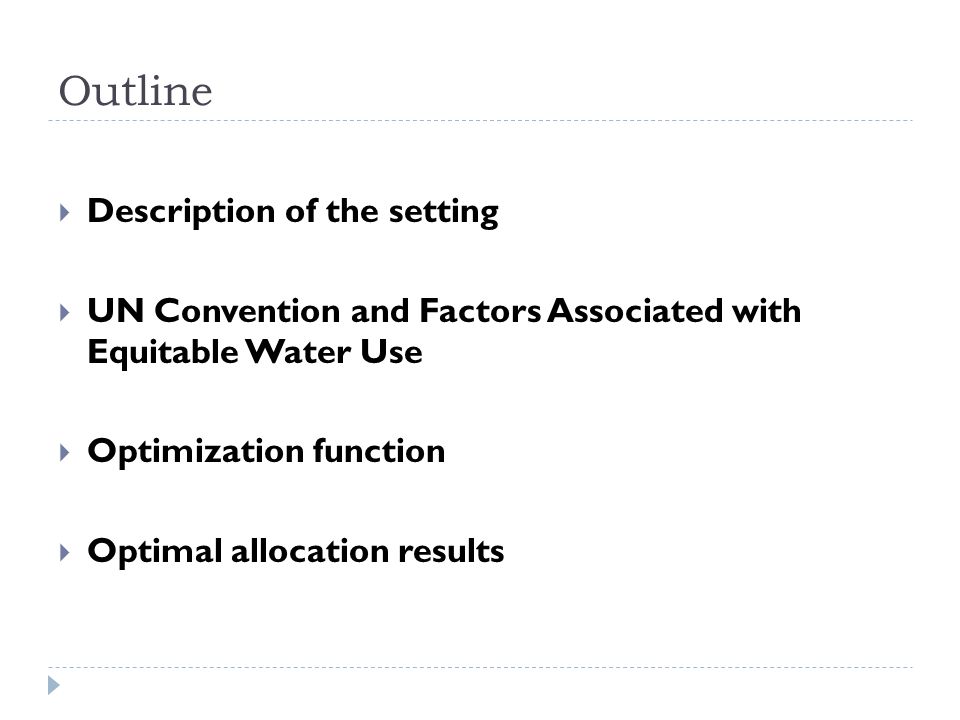 Outline

Description of the setting

UN Convention and Factors Associated with Equitable Water Use

Optimization function

Optimal allocation results